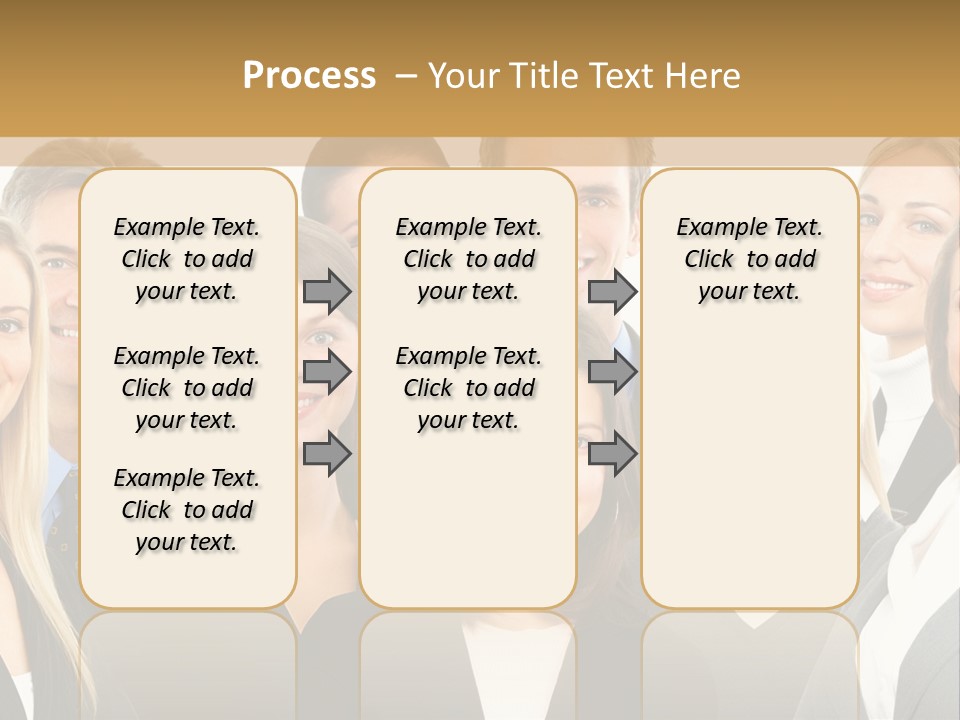 Process – Your Title Text Here

Example Text. Click to add your text.

Example Text. Click to add your text.

Example Text. Click to add your text.

Example Text. Click to add your text.

Example Text. Click to add your text.

Example Text. Click to add your text.